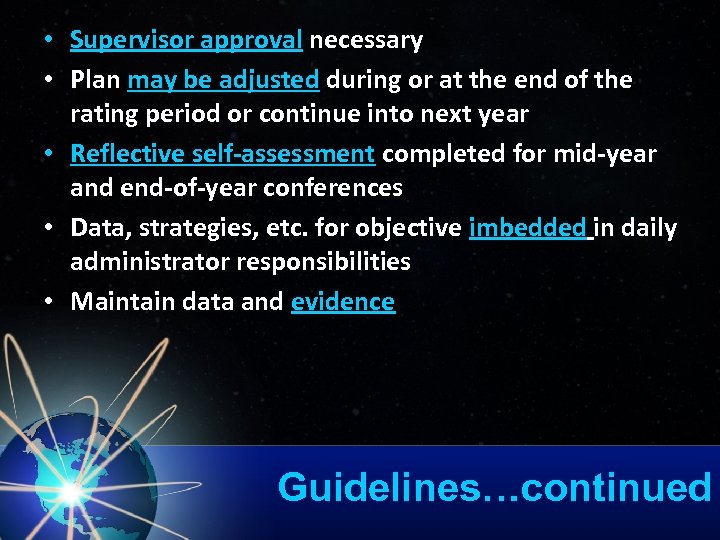 • Supervisor approval necessary

• Plan may be adjusted during or at the end of the rating period or continue into next year

• Reflective self-assessment completed for mid-year and end-of-year conferences

• Data, strategies, etc. for objective imbedded in daily administrator responsibilities

• Maintain data and evidence

Guidelines…continued